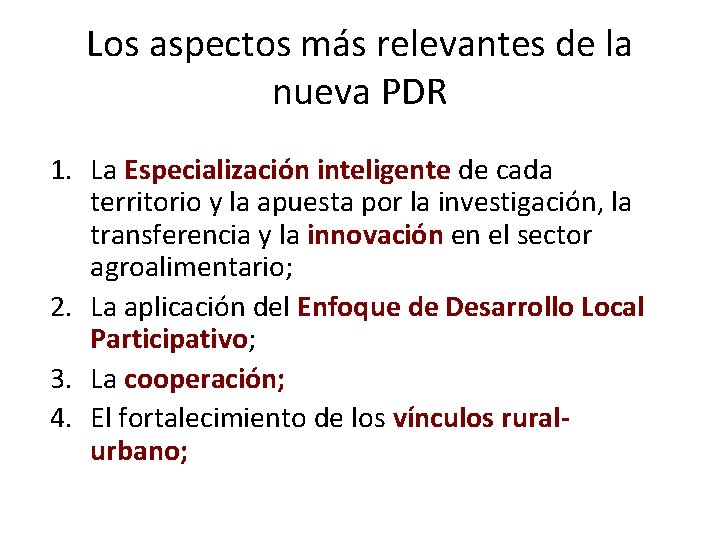 Los aspectos más relevantes de la nueva PDR

1. La Especialización inteligente de cada territorio y la apuesta por la investigación, la transferencia y la innovación en el sector agroalimentario;
2. La aplicación del Enfoque de Desarrollo Local Participativo;
3. La cooperación;
4. El fortalecimiento de los vínculos rural-urbano;